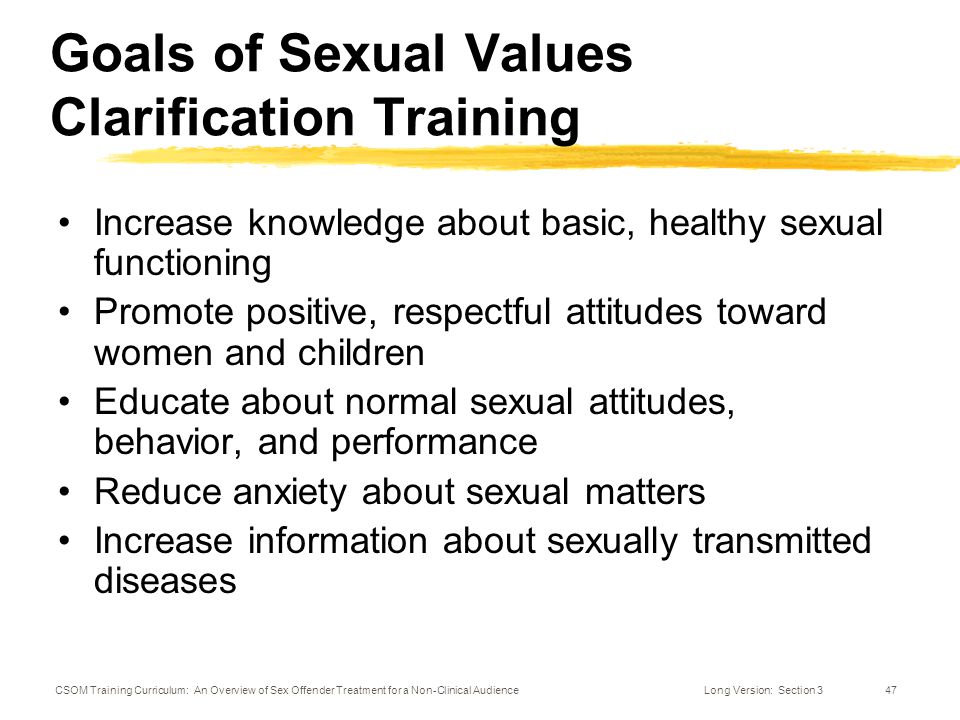 Goals of Sexual Values Clarification Training

• Increase knowledge about basic, healthy sexual functioning
• Promote positive, respectful attitudes toward women and children
• Educate about normal sexual attitudes, behavior, and performance
• Reduce anxiety about sexual matters
• Increase information about sexually transmitted diseases

CSOM Training Curriculum: An Overview of Sex Offender Treatment for a Non-Clinical Audience Long Version: Section 3 47